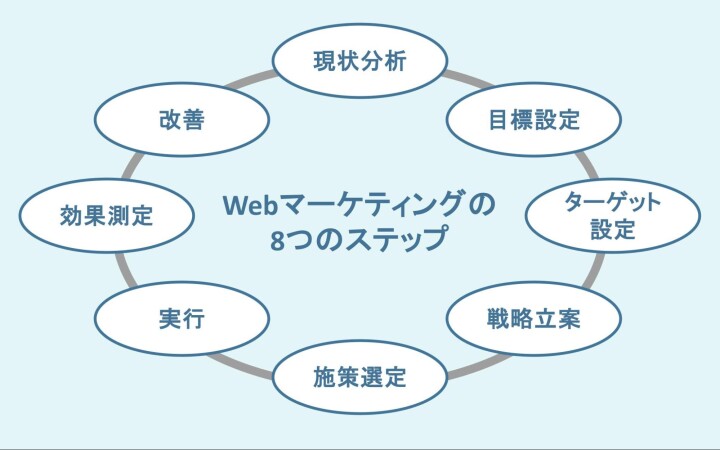 Webマーケティングの
8つのステップ

現状分析

目標設定

ターゲット
設定

戦略立案

施策選定

実行

効果測定

改善